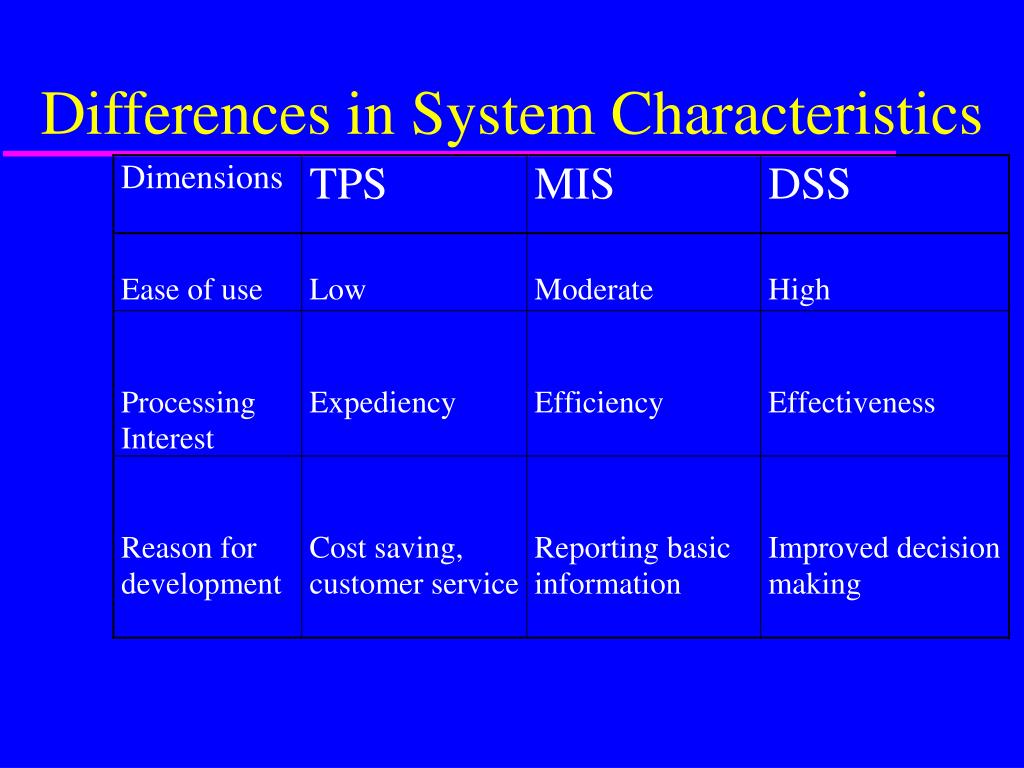 Differences in System Characteristics

| Dimensions | TPS | MIS | DSS |
|---|---|---|---|
| Ease of use | Low | Moderate | High |
| Processing Interest | Expediency | Efficiency | Effectiveness |
| Reason for development | Cost saving, customer service | Reporting basic information | Improved decision making |